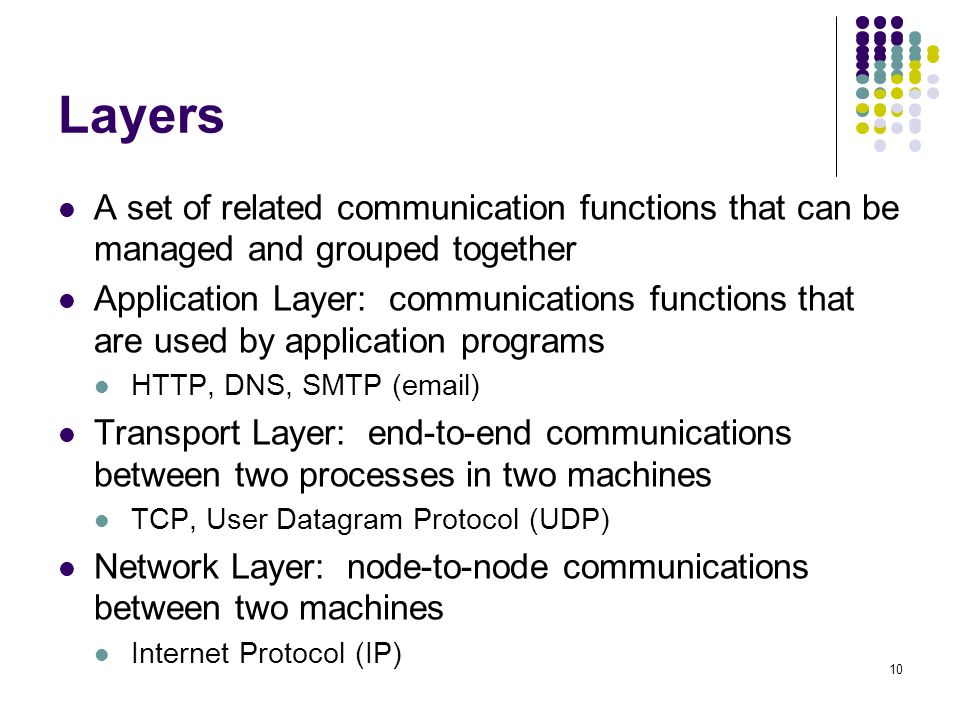 Layers

- A set of related communication functions that can be managed and grouped together
- Application Layer:  communications functions that are used by application programs
  - HTTP, DNS, SMTP (email)
- Transport Layer:  end-to-end communications between two processes in two machines
  - TCP, User Datagram Protocol (UDP)
- Network Layer:  node-to-node communications between two machines
  - Internet Protocol (IP)

10